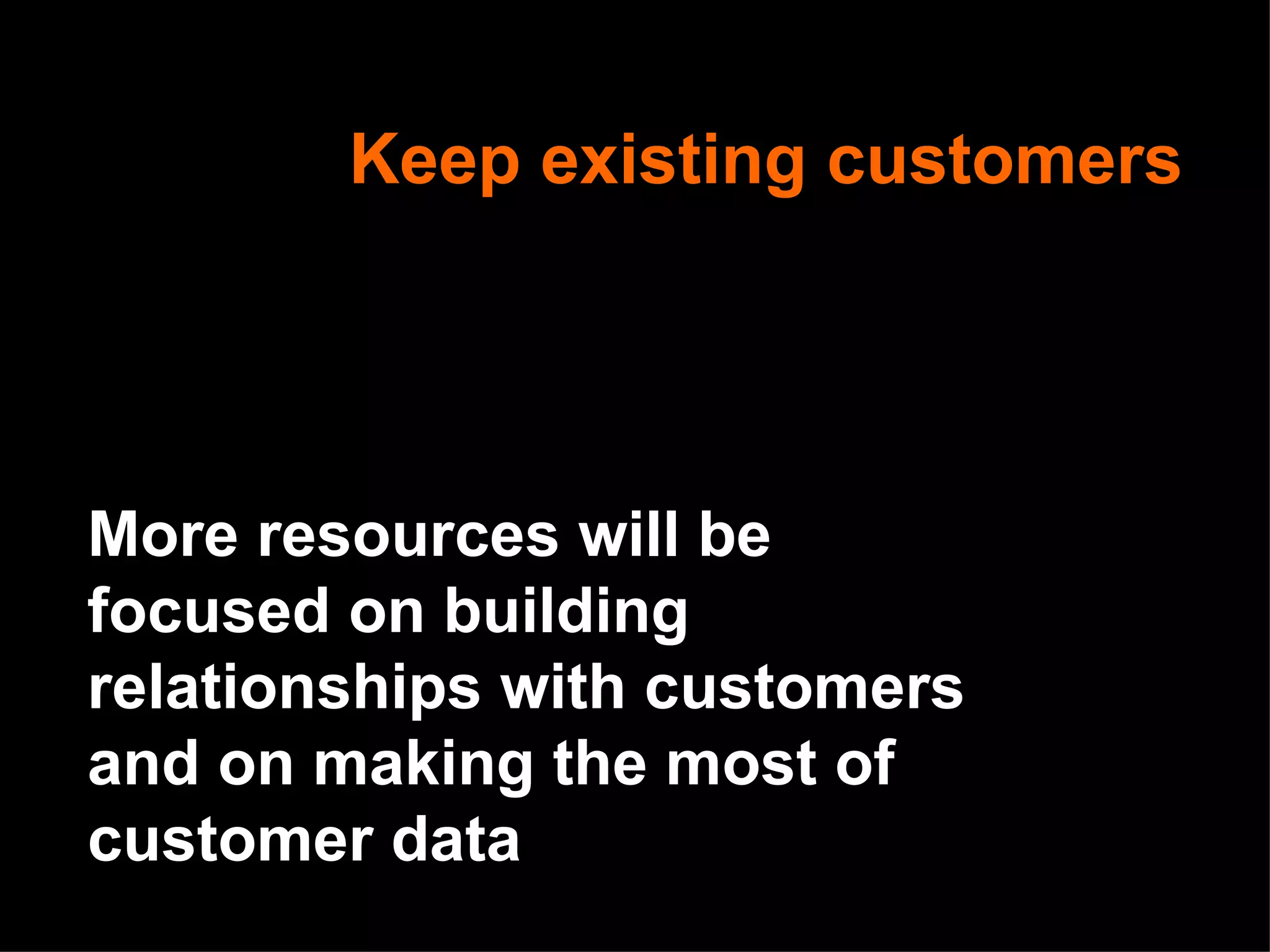 Keep existing customers

More resources will be focused on building relationships with customers and on making the most of customer data